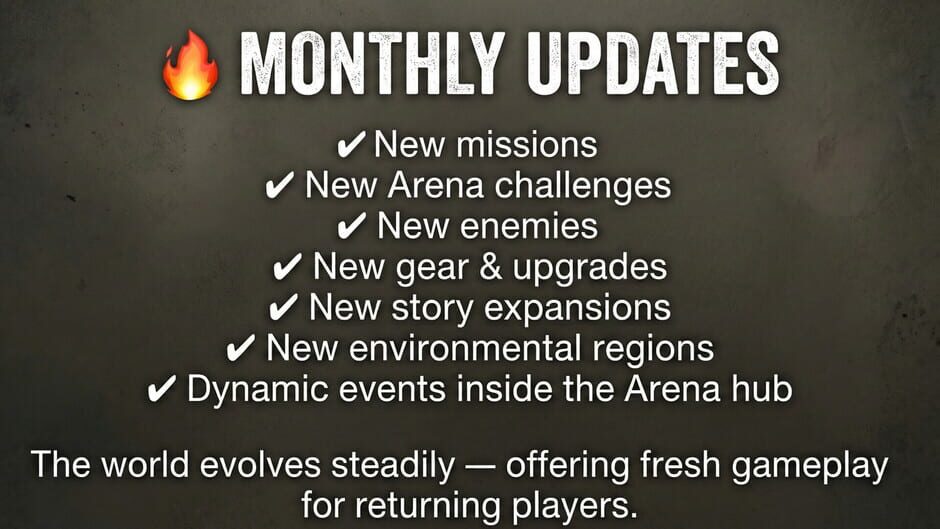 🔥 MONTHLY UPDATES

✔ New missions
✔ New Arena challenges
✔ New enemies
✔ New gear & upgrades
✔ New story expansions
✔ New environmental regions
✔ Dynamic events inside the Arena hub

The world evolves steadily — offering fresh gameplay for returning players.